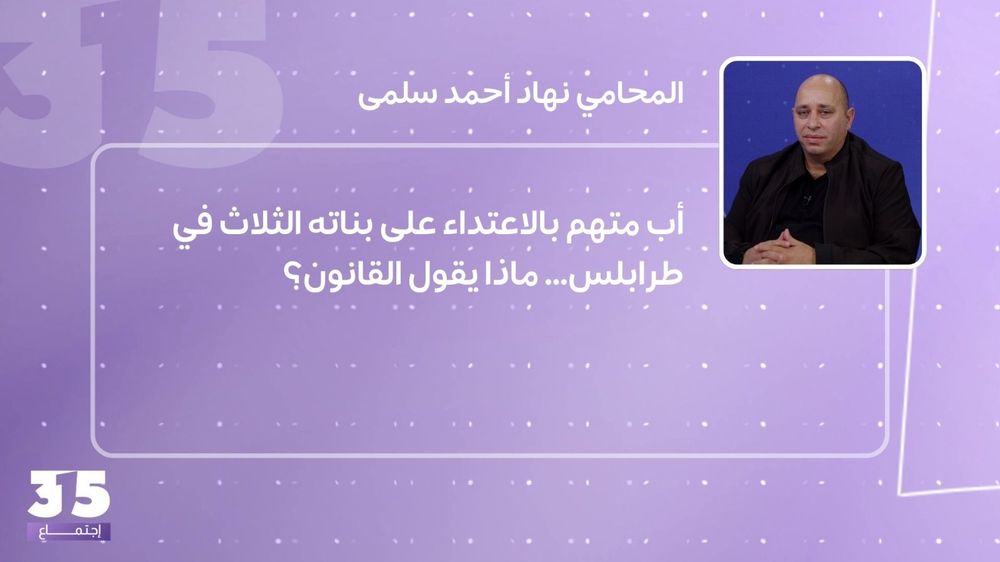 35

المحامي نهاد أحمد سلمى

أب متهم بالاعتداء على بناته الثلاث في طرابلس... ماذا يقول القانون؟

35
إجتماع